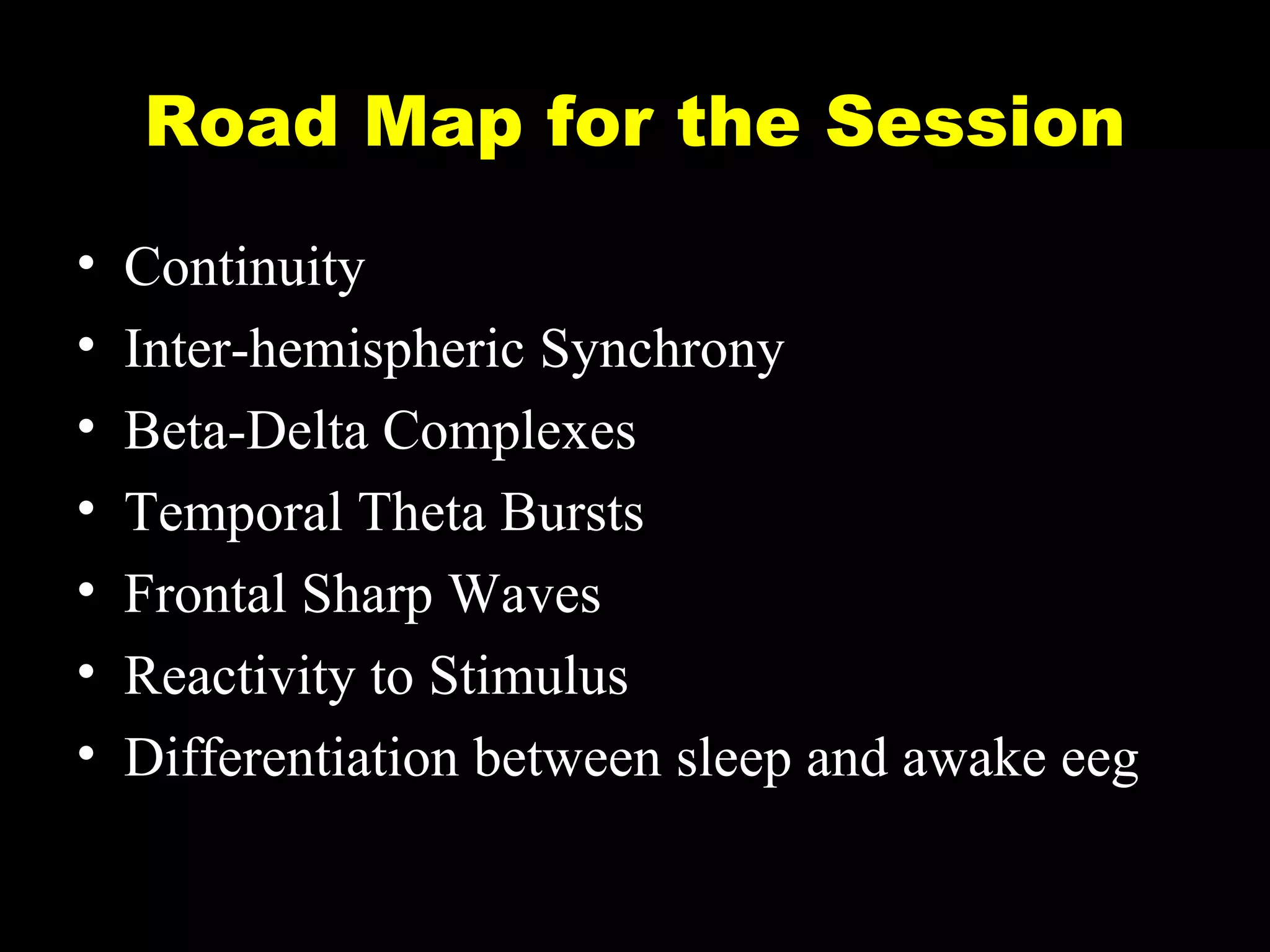 Road Map for the Session

• Continuity
• Inter-hemispheric Synchrony
• Beta-Delta Complexes
• Temporal Theta Bursts
• Frontal Sharp Waves
• Reactivity to Stimulus
• Differentiation between sleep and awake eeg